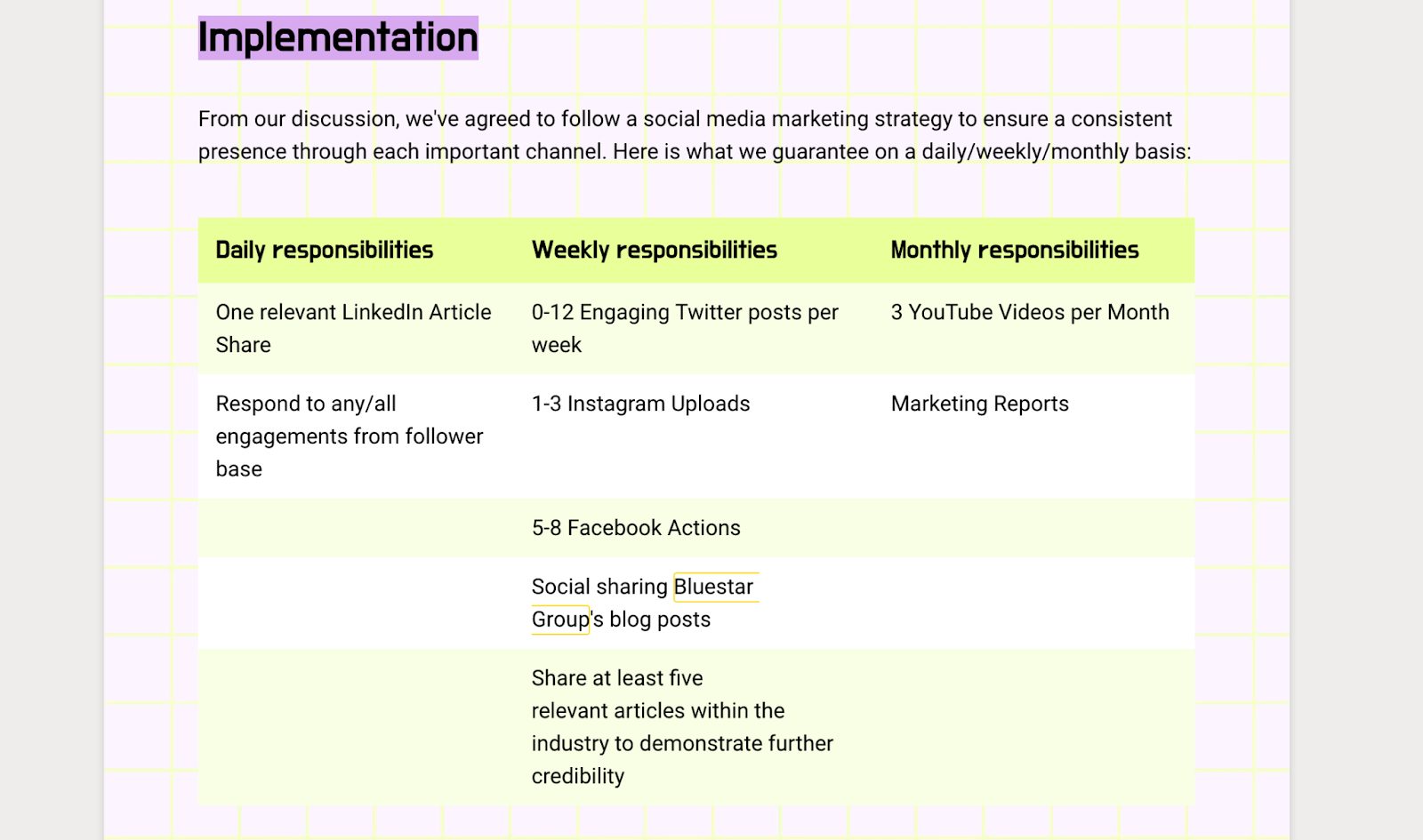 Implementation

From our discussion, we've agreed to follow a social media marketing strategy to ensure a consistent presence through each important channel. Here is what we guarantee on a daily/weekly/monthly basis:

| Daily responsibilities | Weekly responsibilities | Monthly responsibilities |
|---|---|---|
| One relevant LinkedIn Article Share | 0-12 Engaging Twitter posts per week | 3 YouTube Videos per Month |
| Respond to any/all engagements from follower base | 1-3 Instagram Uploads | Marketing Reports |
| | 5-8 Facebook Actions | |
| | Social sharing Bluestar Group's blog posts | |
| | Share at least five relevant articles within the industry to demonstrate further credibility | |